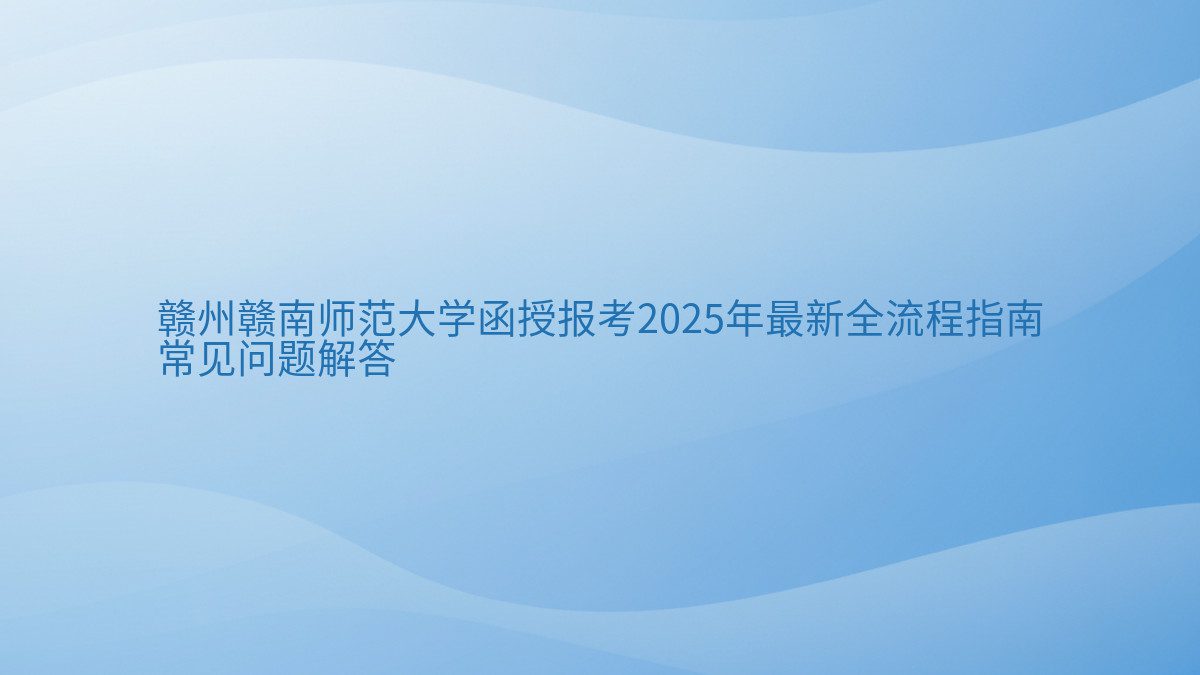 赣州赣南师范大学函授报考2025年最新全流程指南常见问题解答